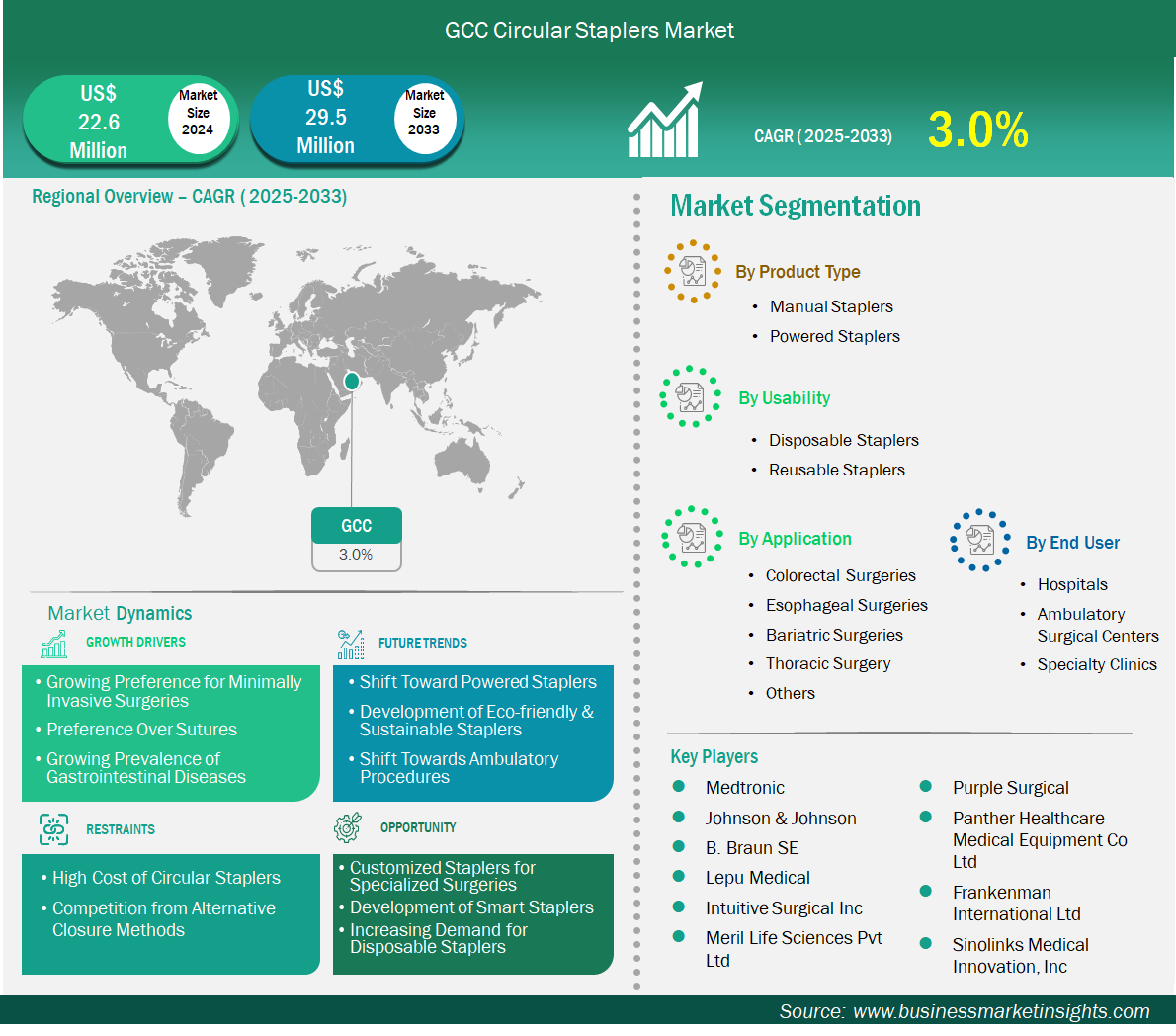 GCC Circular Staplers Market

US$ 22.6 Million

Market Size 2024

US$ 29.5 Million

Market Size 2033

CAGR ( 2025-2033)

3.0%

Regional Overview – CAGR ( 2025-2033)

GCC
3.0%

Market Dynamics

GROWTH DRIVERS

• Growing Preference for Minimally Invasive Surgeries
• Preference Over Sutures
• Growing Prevalence of Gastrointestinal Diseases

FUTURE TRENDS

• Shift Toward Powered Staplers
• Development of Eco-friendly & Sustainable Staplers
• Shift Towards Ambulatory Procedures

RESTRAINTS

• High Cost of Circular Staplers
• Competition from Alternative Closure Methods

OPPORTUNITY

• Customized Staplers for Specialized Surgeries
• Development of Smart Staplers
• Increasing Demand for Disposable Staplers

Market Segmentation

By Product Type

• Manual Staplers
• Powered Staplers

By Usability

• Disposable Staplers
• Reusable Staplers

By Application

• Colorectal Surgeries
• Esophageal Surgeries
• Bariatric Surgeries
• Thoracic Surgery
• Others

By End User

• Hospitals
• Ambulatory Surgical Centers
• Specialty Clinics

Key Players

Medtronic
Johnson & Johnson
B. Braun SE
Lepu Medical
Intuitive Surgical Inc
Meril Life Sciences Pvt Ltd
Purple Surgical
Panther Healthcare Medical Equipment Co Ltd
Frankenman International Ltd
Sinolinks Medical Innovation, Inc

Source: www.businessmarketinsights.com